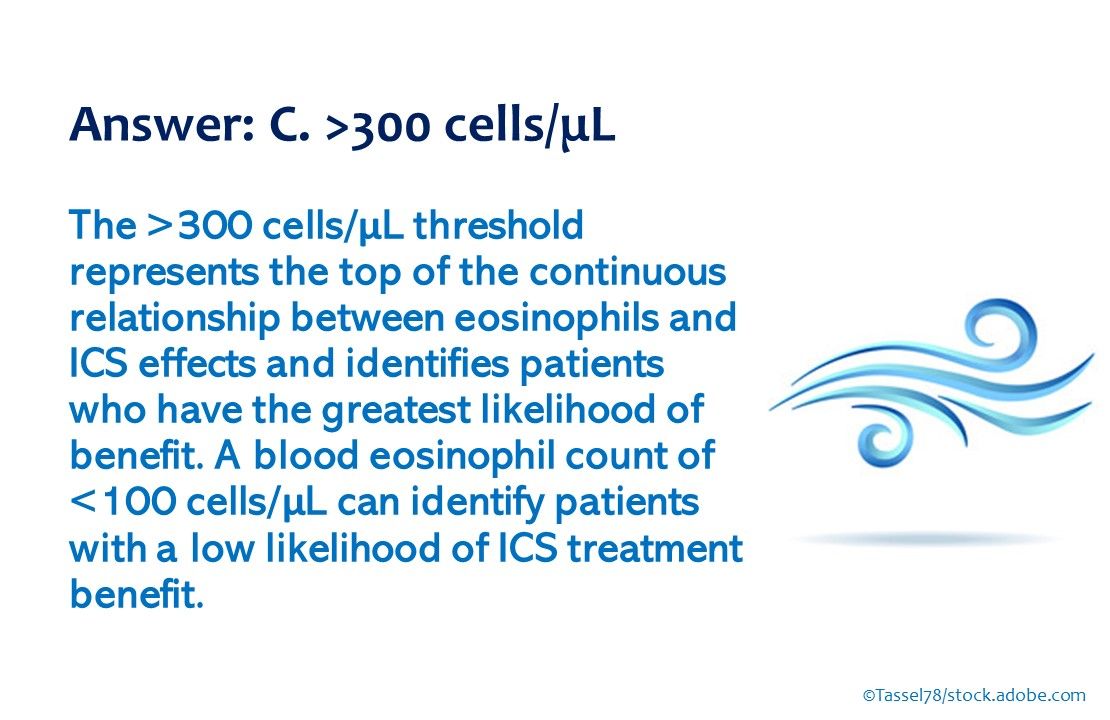 Answer: C. >300 cells/µL

The >300 cells/µL threshold represents the top of the continuous relationship between eosinophils and ICS effects and identifies patients who have the greatest likelihood of benefit. A blood eosinophil count of <100 cells/µL can identify patients with a low likelihood of ICS treatment benefit.

©Tassel78/stock.adobe.com